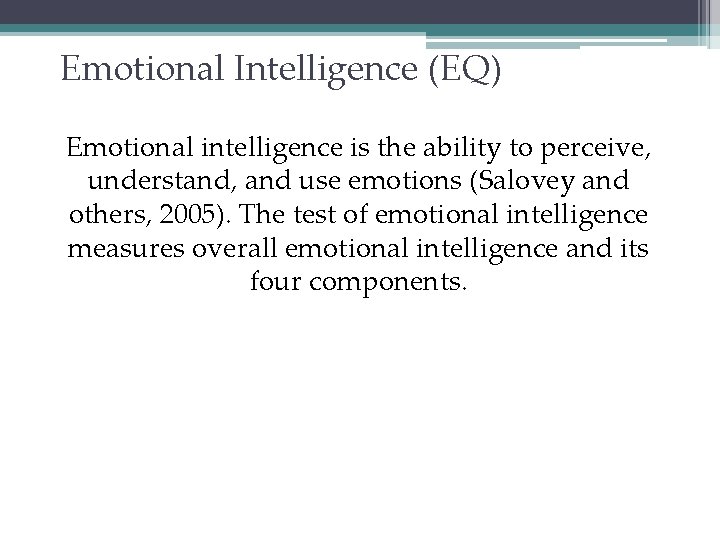 Emotional Intelligence (EQ)

Emotional intelligence is the ability to perceive, understand, and use emotions (Salovey and others, 2005). The test of emotional intelligence measures overall emotional intelligence and its four components.